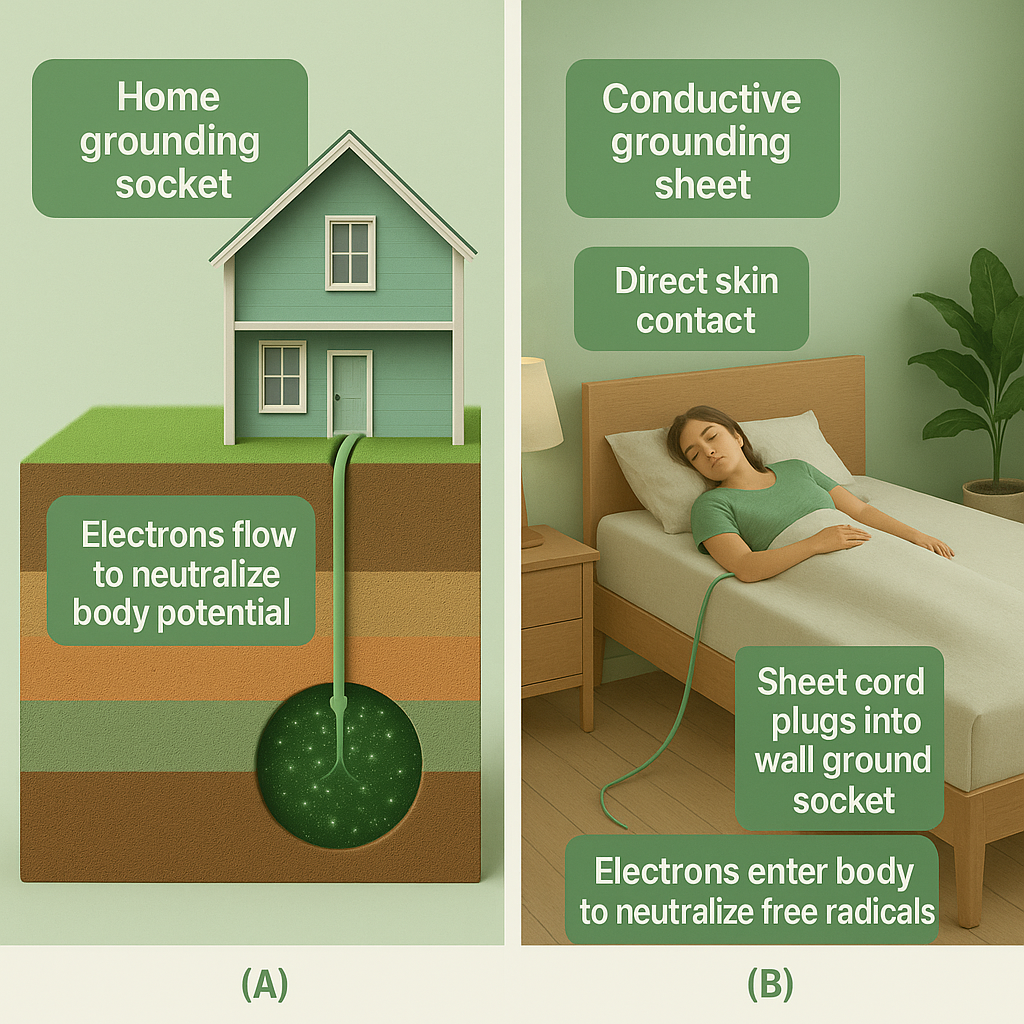 Home grounding socket

Electrons flow to neutralize body potential

(A)

Conductive grounding sheet

Direct skin contact

Sheet cord plugs into wall ground socket

Electrons enter body to neutralize free radicals

(B)